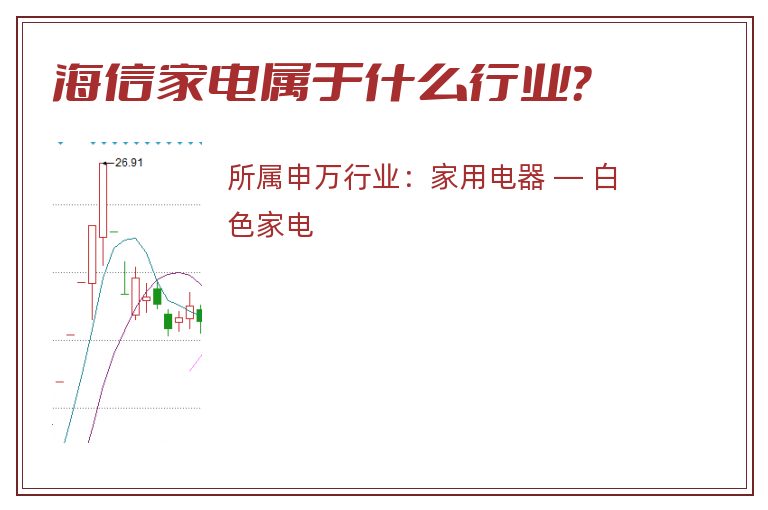 海信家电属于什么行业?

26.91

所属申万行业：家用电器 — 白色家电